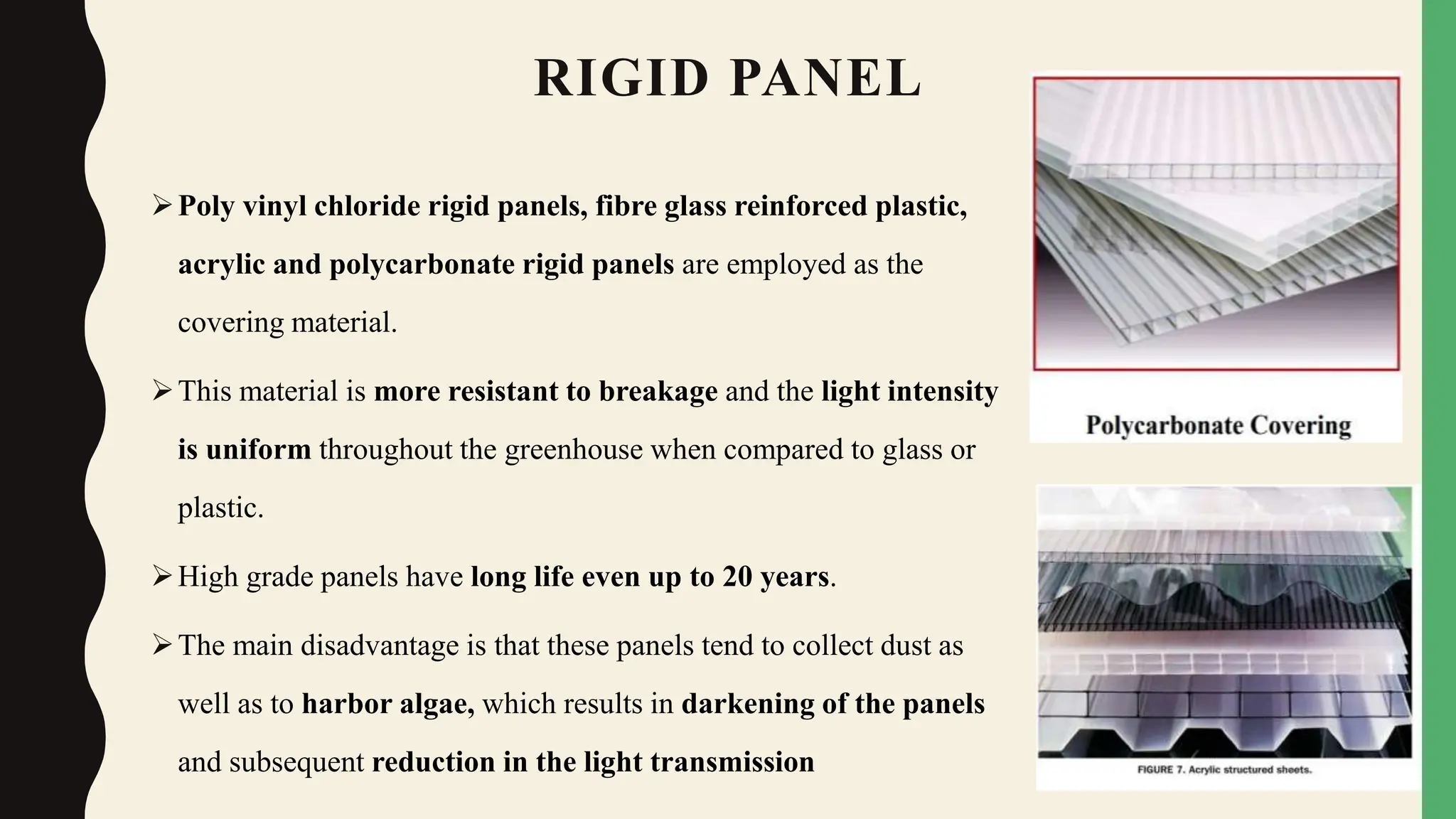 RIGID PANEL

➢ Poly vinyl chloride rigid panels, fibre glass reinforced plastic, acrylic and polycarbonate rigid panels are employed as the covering material.

➢ This material is more resistant to breakage and the light intensity is uniform throughout the greenhouse when compared to glass or plastic.

➢ High grade panels have long life even up to 20 years.

➢ The main disadvantage is that these panels tend to collect dust as well as to harbor algae, which results in darkening of the panels and subsequent reduction in the light transmission

Polycarbonate Covering

FIGURE 7. Acrylic structured sheets.